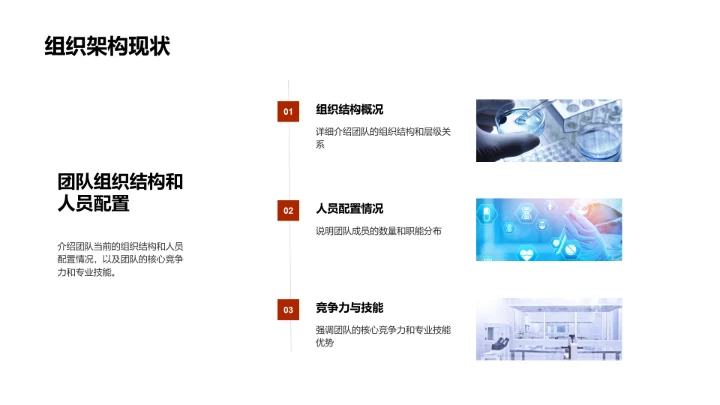 组织架构现状

团队组织结构和人员配置

介绍团队当前的组织结构和人员配置情况，以及团队的核心竞争力和专业技能。

01
组织结构概况
详细介绍团队的组织结构和层级关系

02
人员配置情况
说明团队成员的数量和职能分布

03
竞争力与技能
强调团队的核心竞争力和专业技能优势